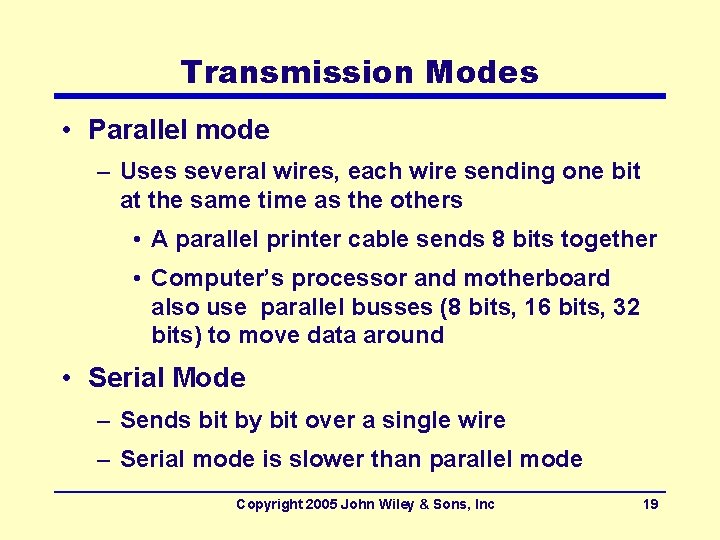 Transmission Modes

• Parallel mode
– Uses several wires, each wire sending one bit at the same time as the others
• A parallel printer cable sends 8 bits together
• Computer's processor and motherboard also use parallel busses (8 bits, 16 bits, 32 bits) to move data around

• Serial Mode
– Sends bit by bit over a single wire
– Serial mode is slower than parallel mode

Copyright 2005 John Wiley & Sons, Inc

19